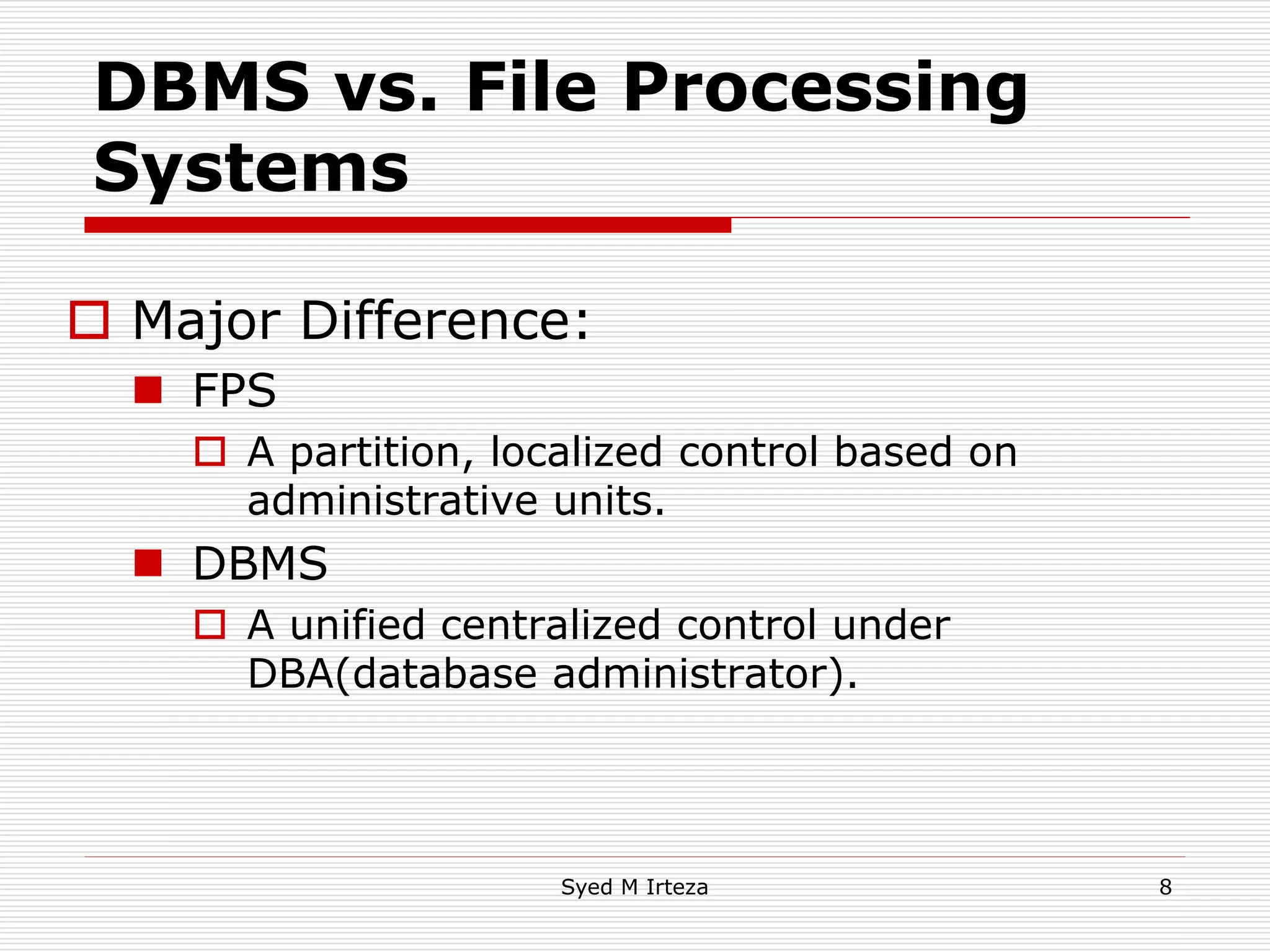 DBMS vs. File Processing Systems

Major Difference:

FPS

A partition, localized control based on administrative units.

DBMS

A unified centralized control under DBA(database administrator).

Syed M Irteza

8